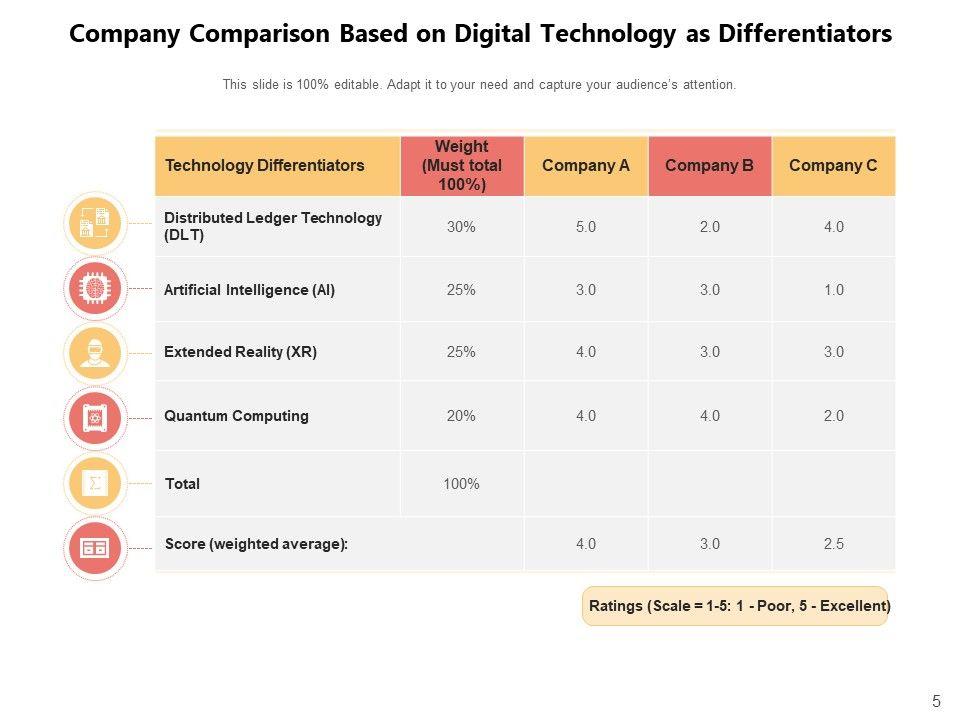 Company Comparison Based on Digital Technology as Differentiators

This slide is 100% editable. Adapt it to your need and capture your audience's attention.

| Technology Differentiators | Weight (Must total 100%) | Company A | Company B | Company C |
|---|---|---|---|---|
| Distributed Ledger Technology (DLT) | 30% | 5.0 | 2.0 | 4.0 |
| Artificial Intelligence (AI) | 25% | 3.0 | 3.0 | 1.0 |
| Extended Reality (XR) | 25% | 4.0 | 3.0 | 3.0 |
| Quantum Computing | 20% | 4.0 | 4.0 | 2.0 |
| Total | 100% | | | |
| Score (weighted average): | | 4.0 | 3.0 | 2.5 |

Ratings (Scale = 1-5: 1 - Poor, 5 - Excellent)

5